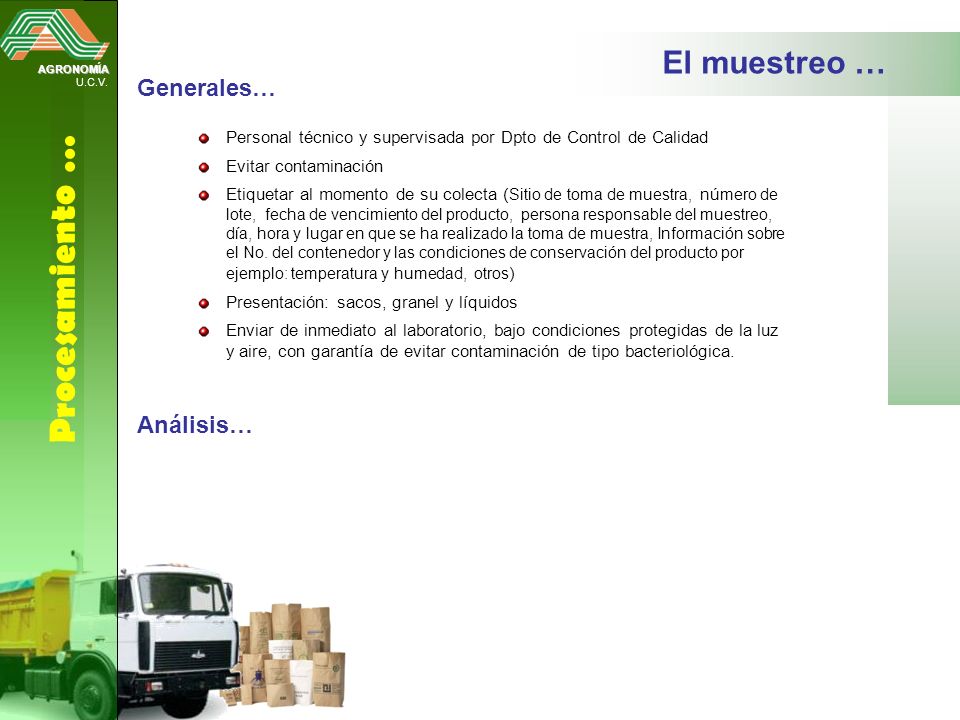 AGRONOMÍA
U.C.V.

Procesamiento …

El muestreo …

Generales…

Personal técnico y supervisada por Dpto de Control de Calidad

Evitar contaminación

Etiquetar al momento de su colecta (Sitio de toma de muestra, número de lote, fecha de vencimiento del producto, persona responsable del muestreo, día, hora y lugar en que se ha realizado la toma de muestra, Información sobre el No. del contenedor y las condiciones de conservación del producto por ejemplo: temperatura y humedad, otros)

Presentación: sacos, granel y líquidos

Enviar de inmediato al laboratorio, bajo condiciones protegidas de la luz y aire, con garantía de evitar contaminación de tipo bacteriológica.

Análisis…